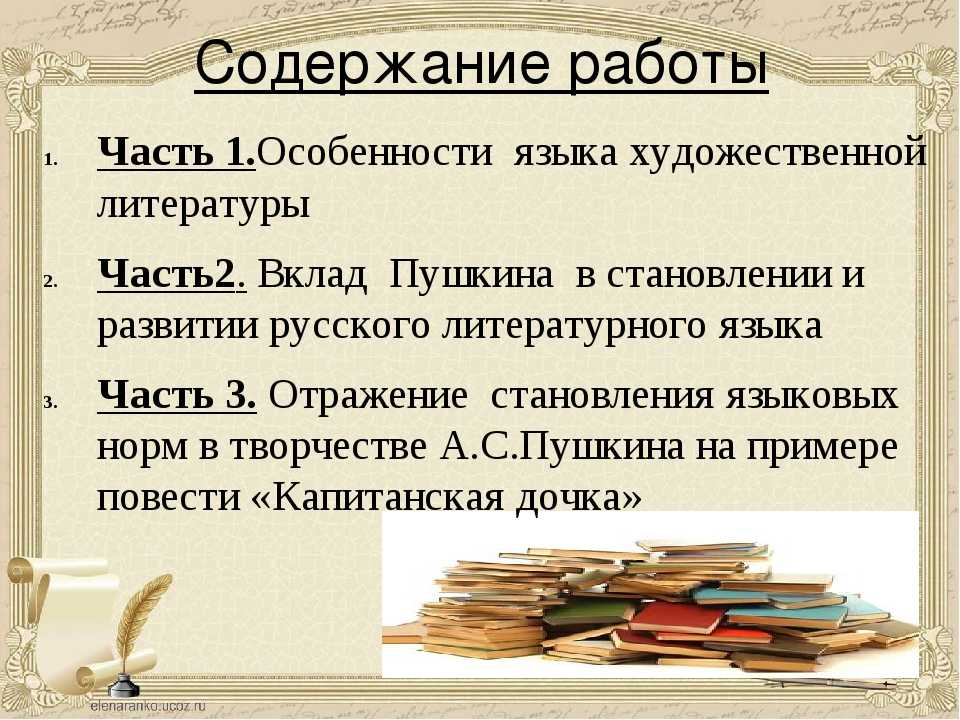 Содержание работы

1. Часть 1.Особенности языка художественной литературы

2. Часть2. Вклад Пушкина в становлении и развитии русского литературного языка

3. Часть 3. Отражение становления языковых норм в творчестве А.С.Пушкина на примере повести «Капитанская дочка»

elenaranko.ucoz.ru